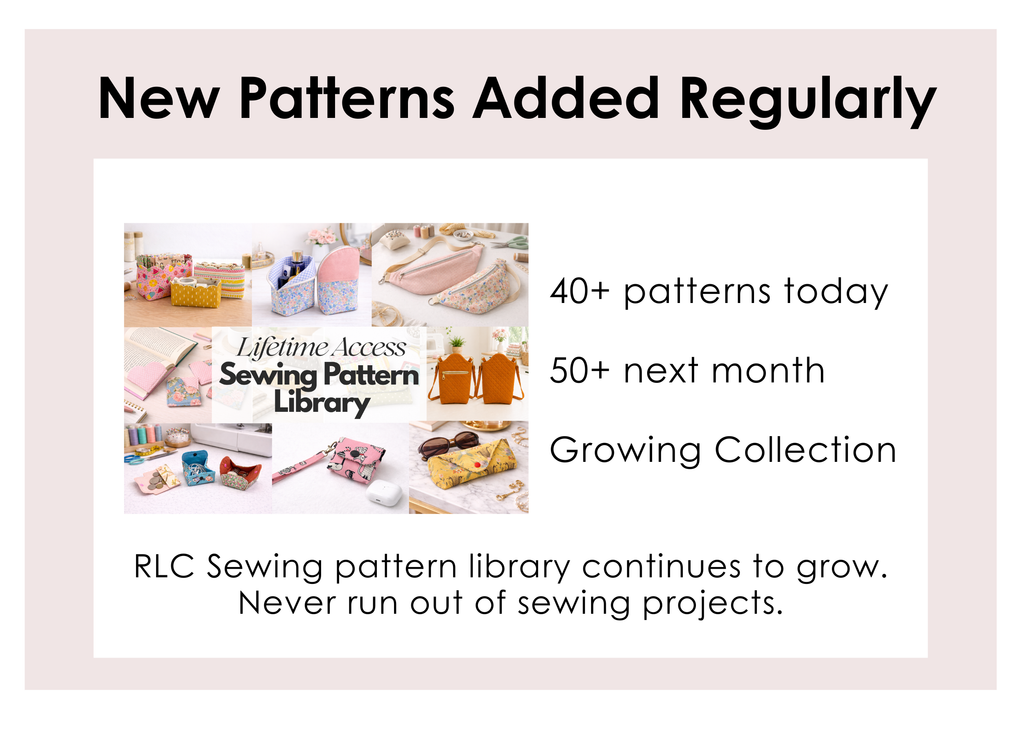 New Patterns Added Regularly

Lifetime Access
Sewing Pattern Library

40+ patterns today

50+ next month

Growing Collection

RLC Sewing pattern library continues to grow.
Never run out of sewing projects.